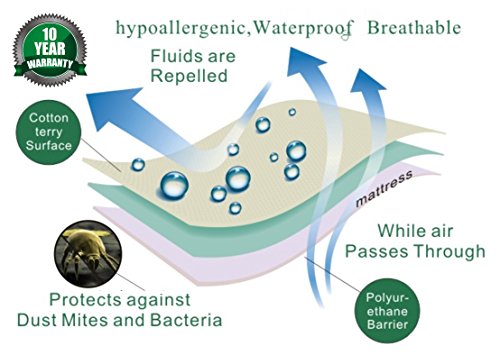 10 YEAR WARRANTY

hypoallergenic,Waterproof Breathable

Fluids are Repelled

Cotton terry Surface

mattress

While air Passes Through

Protects against Dust Mites and Bacteria

Polyurethane Barrier